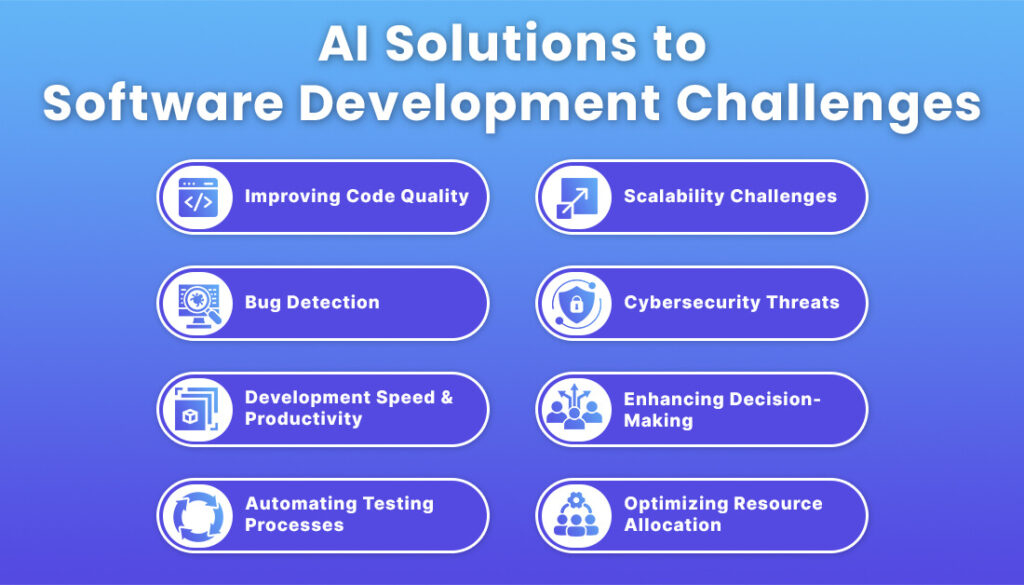 AI Solutions to Software Development Challenges

Improving Code Quality

Bug Detection

Development Speed & Productivity

Automating Testing Processes

Scalability Challenges

Cybersecurity Threats

Enhancing Decision-Making

Optimizing Resource Allocation